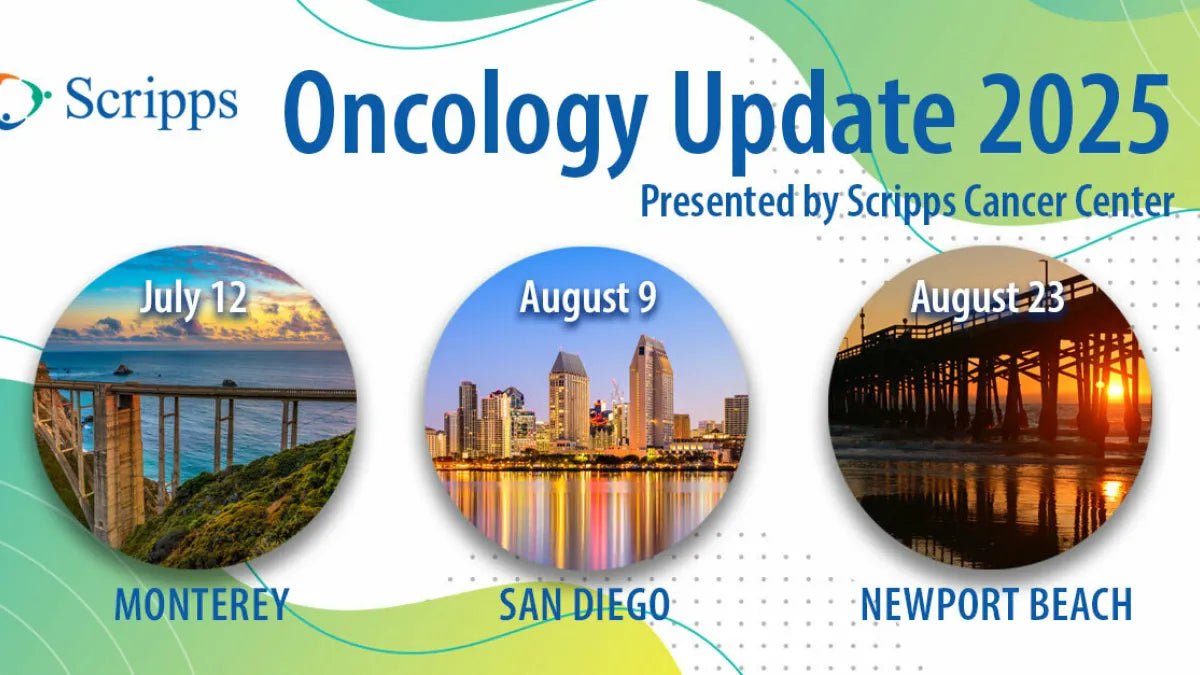 Scripps

Oncology Update 2025

Presented by Scripps Cancer Center

July 12

MONTEREY

August 9

SAN DIEGO

August 23

NEWPORT BEACH